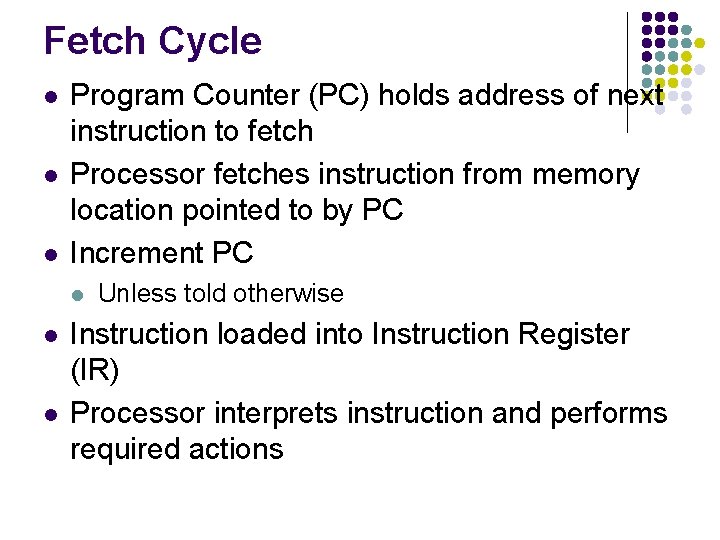 Fetch Cycle

- Program Counter (PC) holds address of next instruction to fetch
- Processor fetches instruction from memory location pointed to by PC
- Increment PC
  - Unless told otherwise
- Instruction loaded into Instruction Register (IR)
- Processor interprets instruction and performs required actions